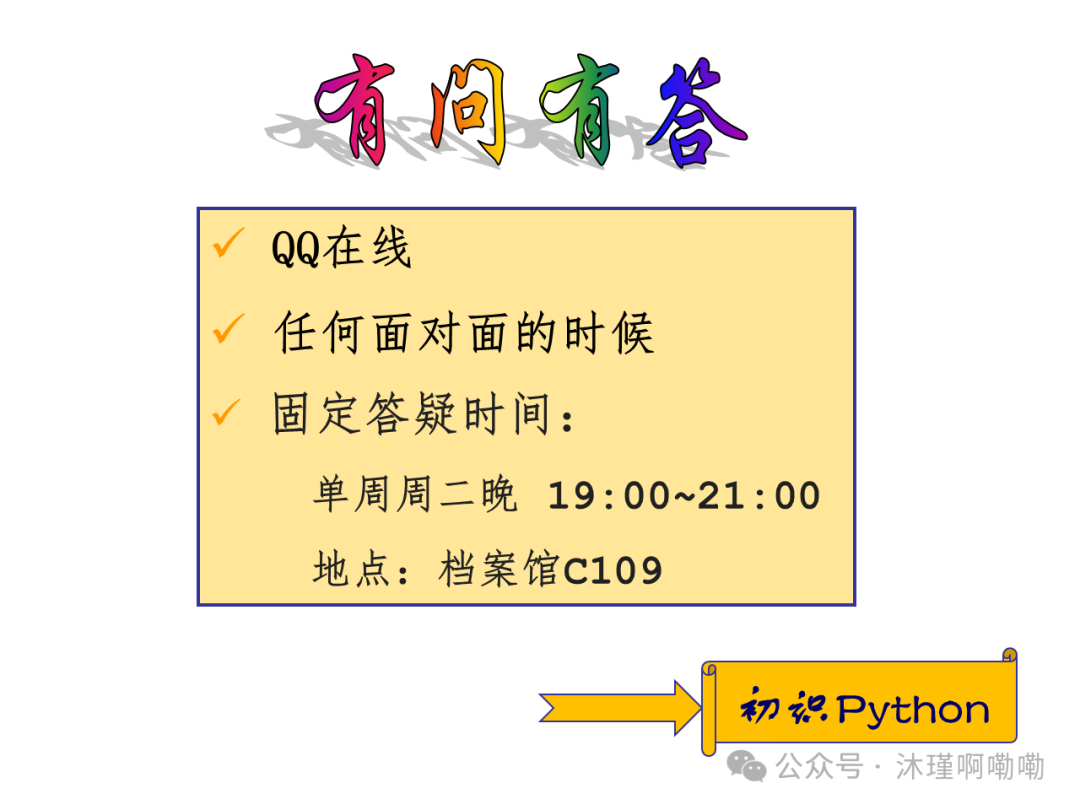 有问有答

✓ QQ在线

✓ 任何面对面的时候

✓ 固定答疑时间：

单周周二晚 19:00~21:00

地点：档案馆C109

初识Python

公众号 · 沐瑾啊嘞嘞